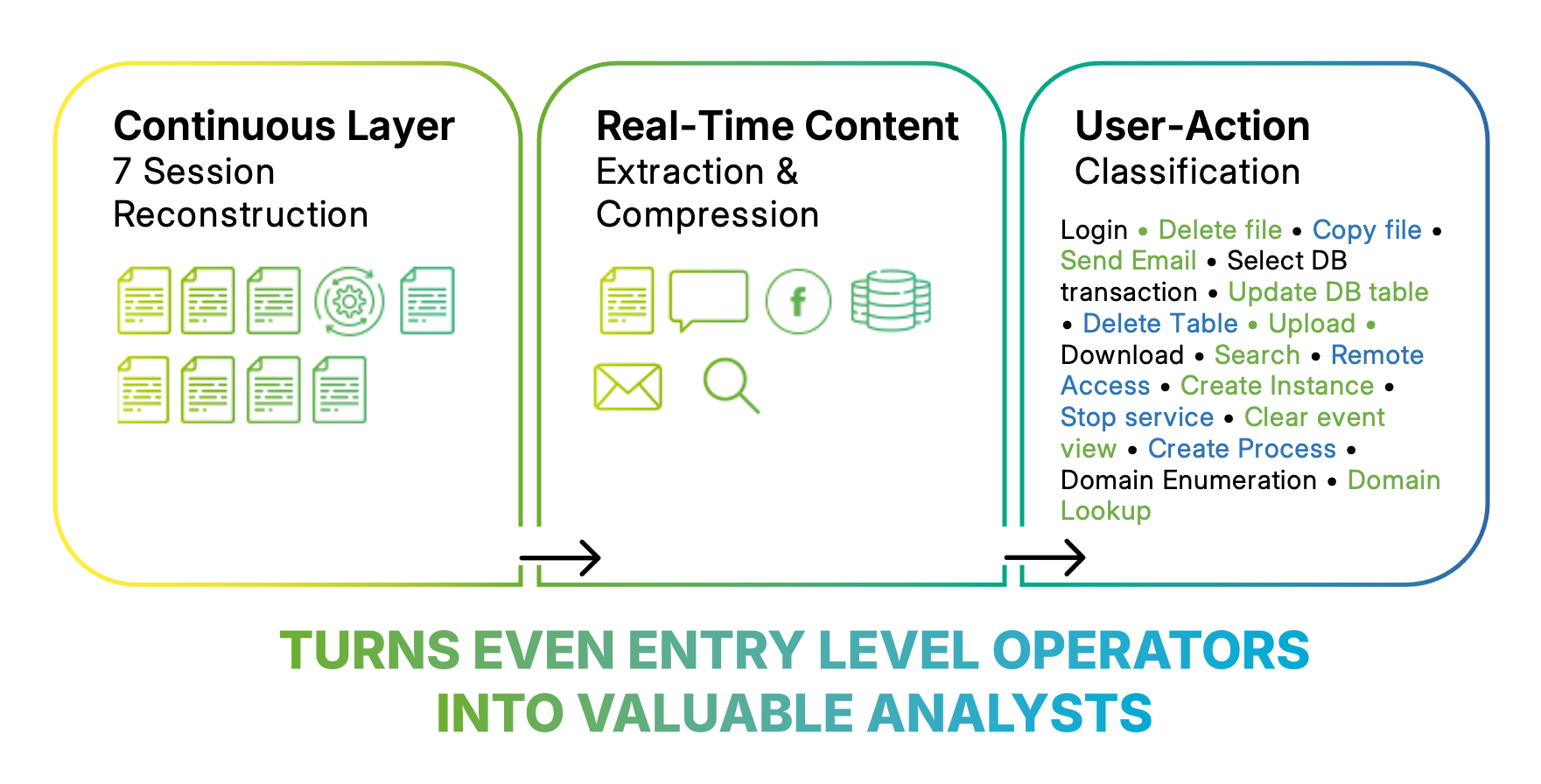 Continuous Layer
7 Session Reconstruction

Real-Time Content
Extraction & Compression

User-Action
Classification

Login • Delete file • Copy file • Send Email • Select DB transaction • Update DB table • Delete Table • Upload • Download • Search • Remote Access • Create Instance • Stop service • Clear event view • Create Process • Domain Enumeration • Domain Lookup

TURNS EVEN ENTRY LEVEL OPERATORS INTO VALUABLE ANALYSTS